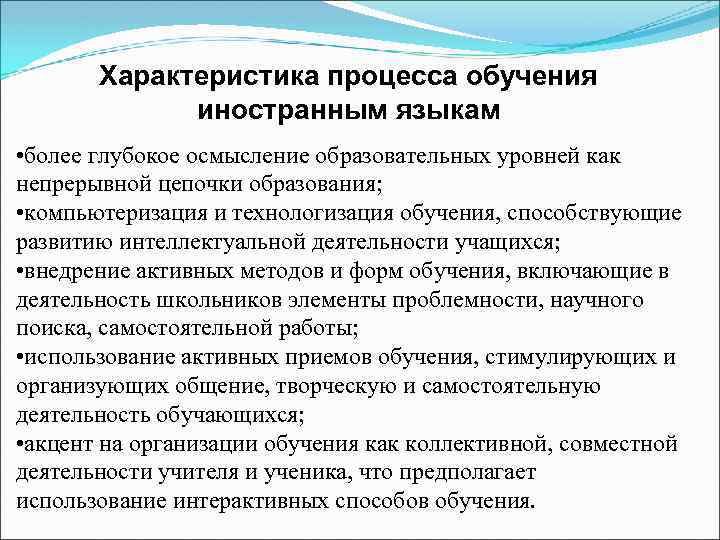 Характеристика процесса обучения иностранным языкам

•более глубокое осмысление образовательных уровней как непрерывной цепочки образования;
•компьютеризация и технологизация обучения, способствующие развитию интеллектуальной деятельности учащихся;
•внедрение активных методов и форм обучения, включающие в деятельность школьников элементы проблемности, научного поиска, самостоятельной работы;
•использование активных приемов обучения, стимулирующих и организующих общение, творческую и самостоятельную деятельность обучающихся;
•акцент на организации обучения как коллективной, совместной деятельности учителя и ученика, что предполагает использование интерактивных способов обучения.